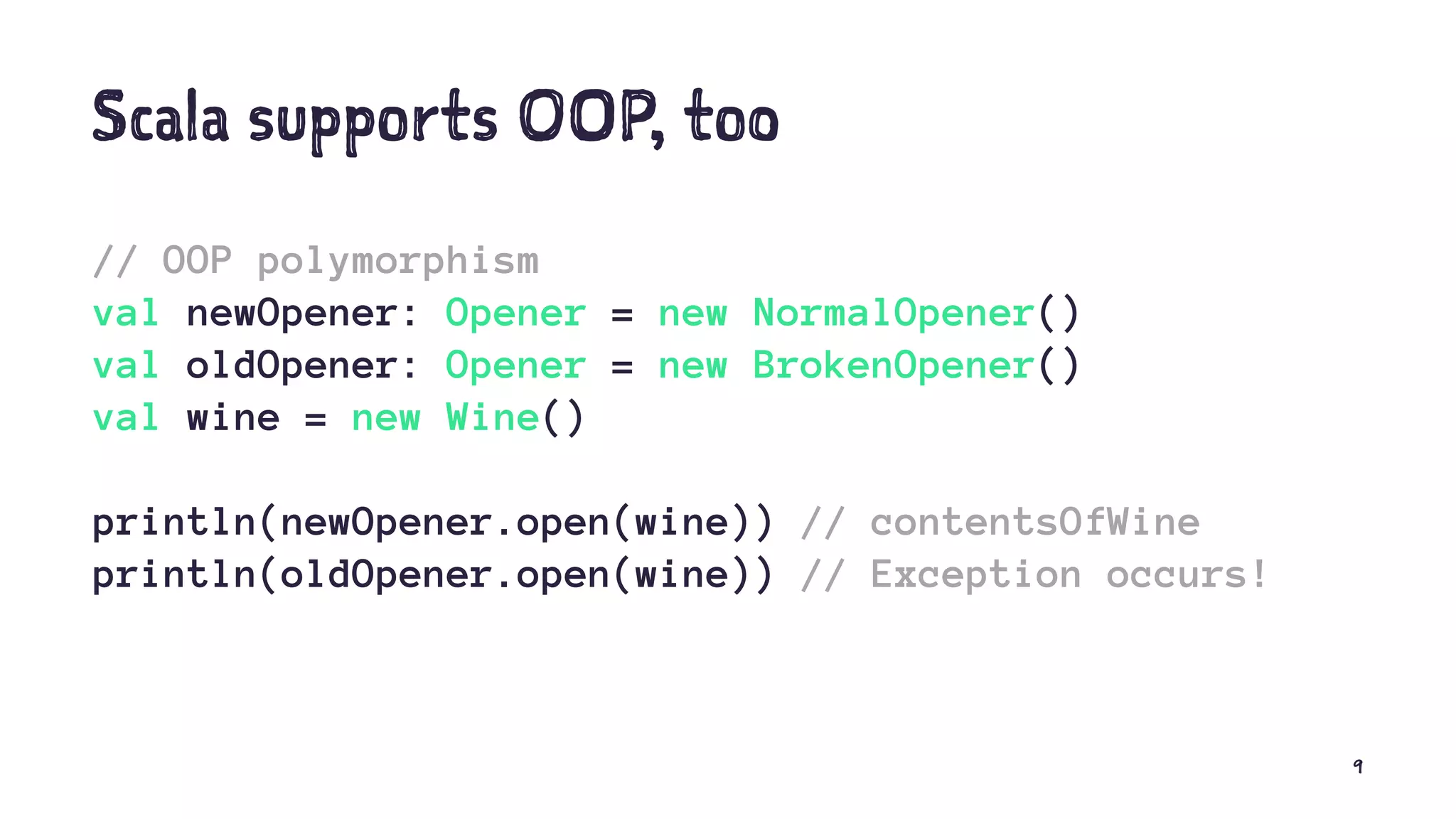 Scala supports OOP, too

// OOP polymorphism
val newOpener: Opener = new NormalOpener()
val oldOpener: Opener = new BrokenOpener()
val wine = new Wine()

println(newOpener.open(wine)) // contentsOfWine
println(oldOpener.open(wine)) // Exception occurs!

9